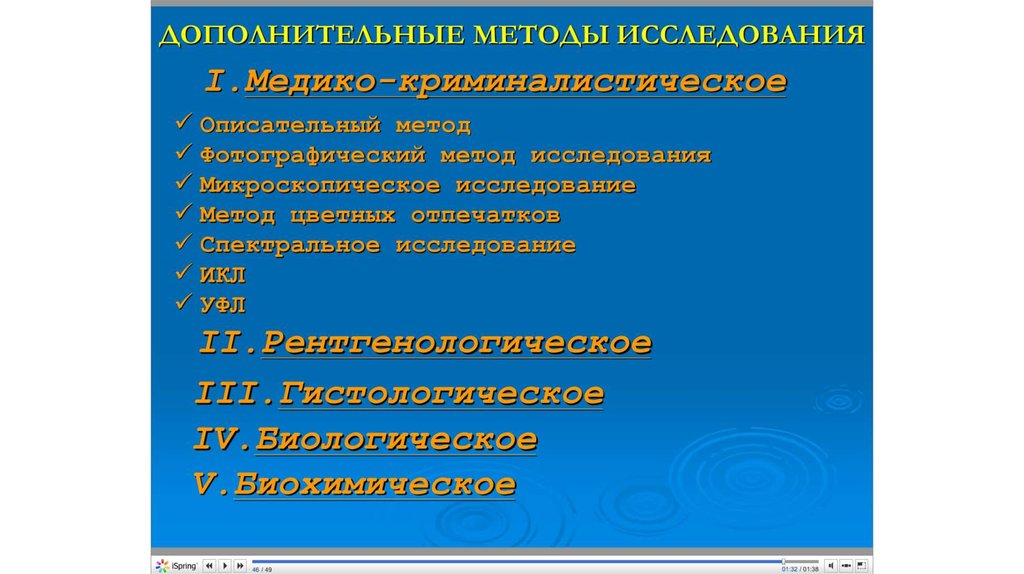 ДОПОЛНИТЕЛЬНЫЕ МЕТОДЫ ИССЛЕДОВАНИЯ

I.Медико-криминалистическое

✓ Описательный метод
✓ Фотографический метод исследования
✓ Микроскопическое исследование
✓ Метод цветных отпечатков
✓ Спектральное исследование
✓ ИКЛ
✓ УФЛ

II.Рентгенологическое

III.Гистологическое

IV.Биологическое

V.Биохимическое

iSpring
46 / 49
01:32 / 01:38